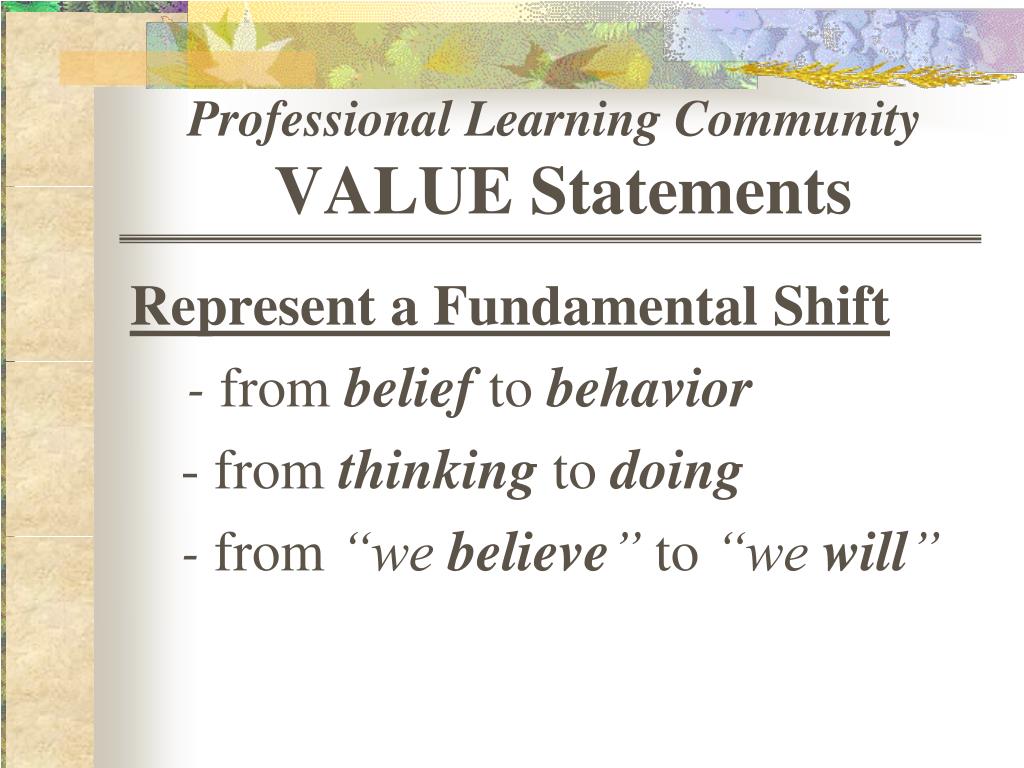 Professional Learning Community
VALUE Statements

Represent a Fundamental Shift

- from belief to behavior

- from thinking to doing

- from “we believe” to “we will”